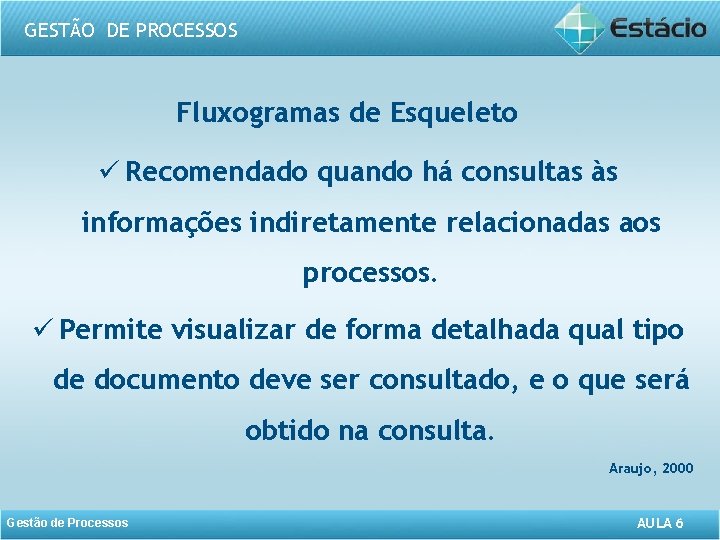 GESTÃO DE PROCESSOS

Estácio

Fluxogramas de Esqueleto

✓ Recomendado quando há consultas às informações indiretamente relacionadas aos processos.

✓ Permite visualizar de forma detalhada qual tipo de documento deve ser consultado, e o que será obtido na consulta.

Araujo, 2000

Gestão de Processos

AULA 6